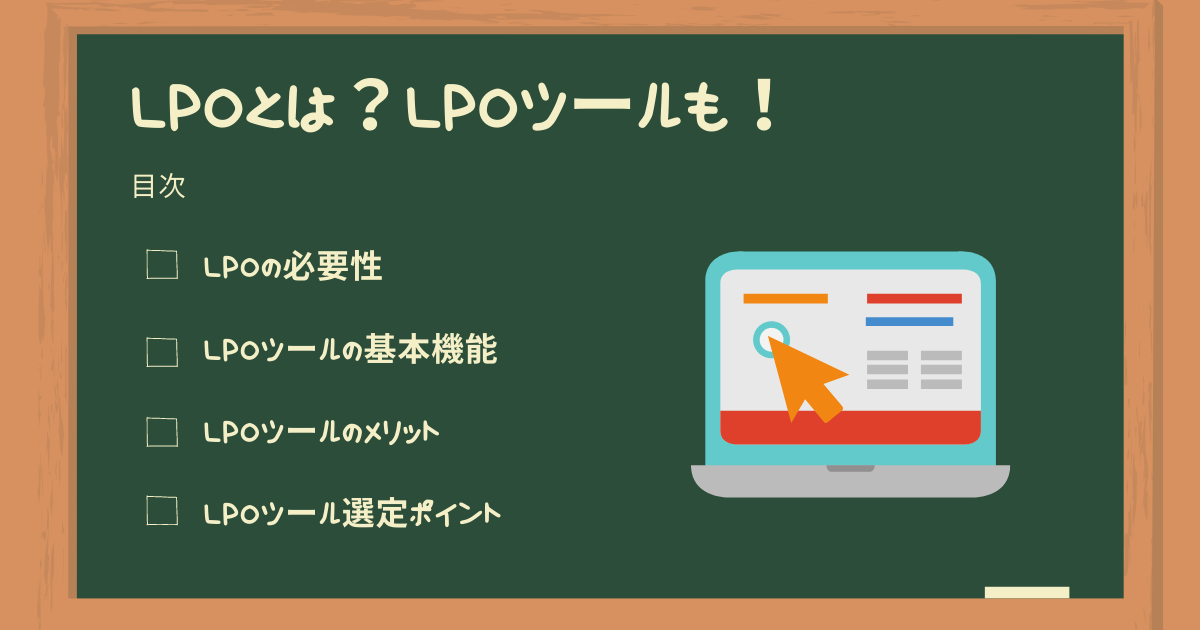 LPOとは？LPOツールも！

目次

☐ LPOの必要性

☐ LPOツールの基本機能

☐ LPOツールのメリット

☐ LPOツール選定ポイント